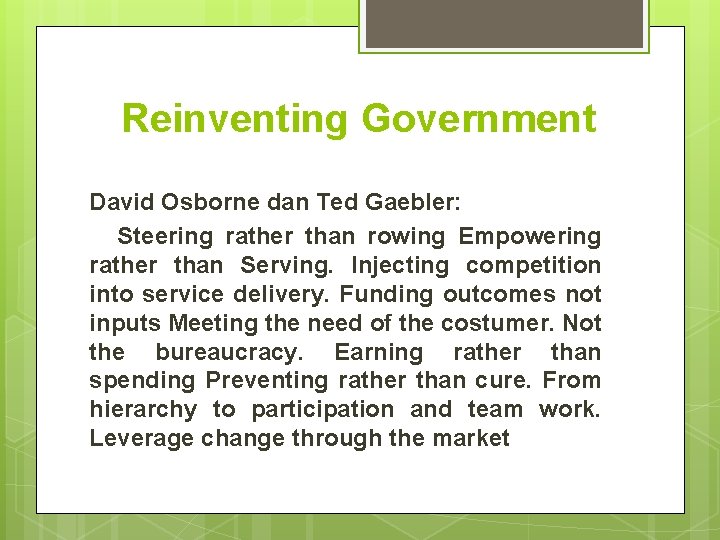 Reinventing Government

David Osborne dan Ted Gaebler:

Steering rather than rowing Empowering rather than Serving. Injecting competition into service delivery. Funding outcomes not inputs Meeting the need of the costumer. Not the bureaucracy. Earning rather than spending Preventing rather than cure. From hierarchy to participation and team work. Leverage change through the market